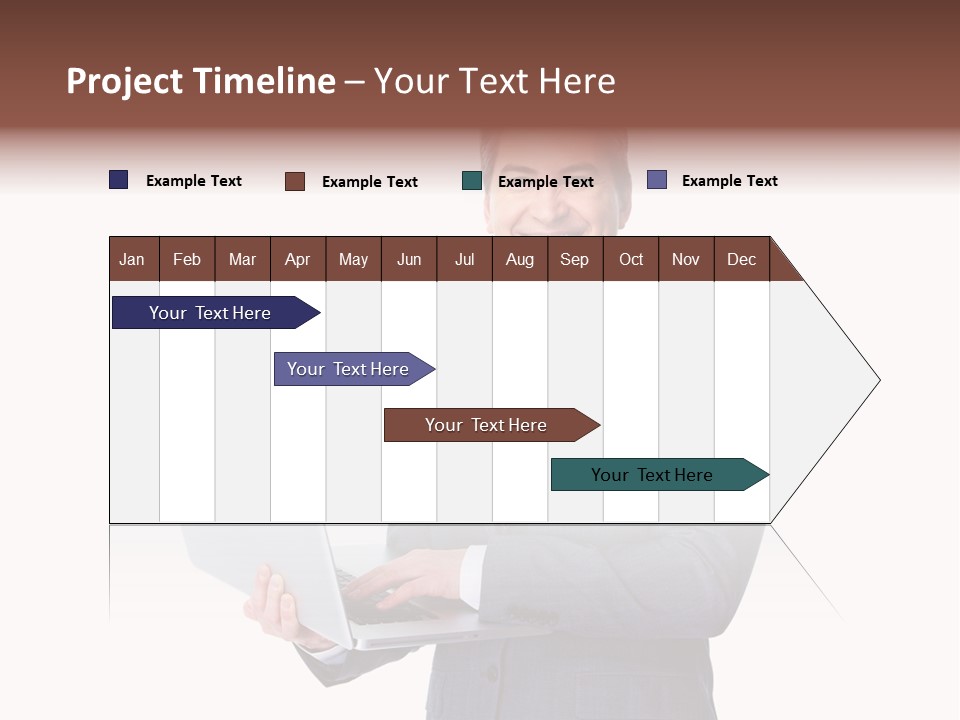 Project Timeline – Your Text Here

Example Text
Example Text
Example Text
Example Text

| Jan | Feb | Mar | Apr | May | Jun | Jul | Aug | Sep | Oct | Nov | Dec |
|---|---|---|---|---|---|---|---|---|---|---|---|

Your Text Here

Your Text Here

Your Text Here

Your Text Here